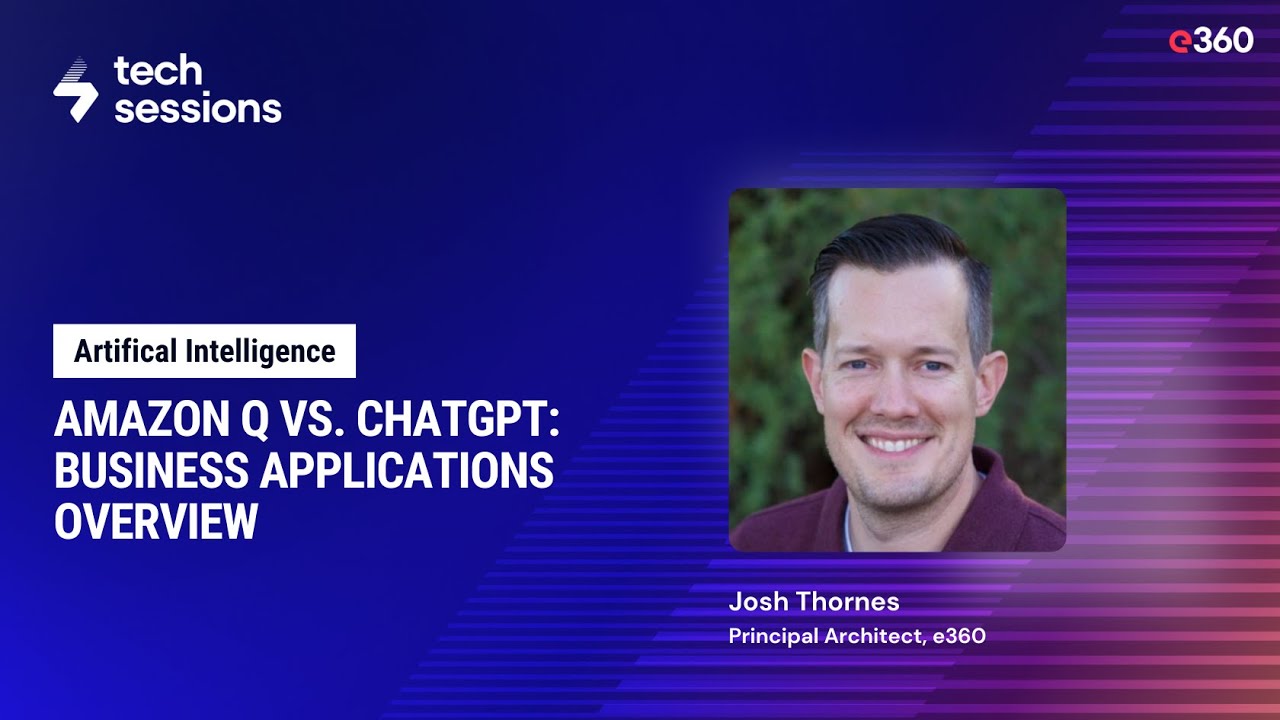 tech sessions

e360

Artifical Intelligence

AMAZON Q VS. CHATGPT: BUSINESS APPLICATIONS OVERVIEW

Josh Thornes
Principal Architect, e360